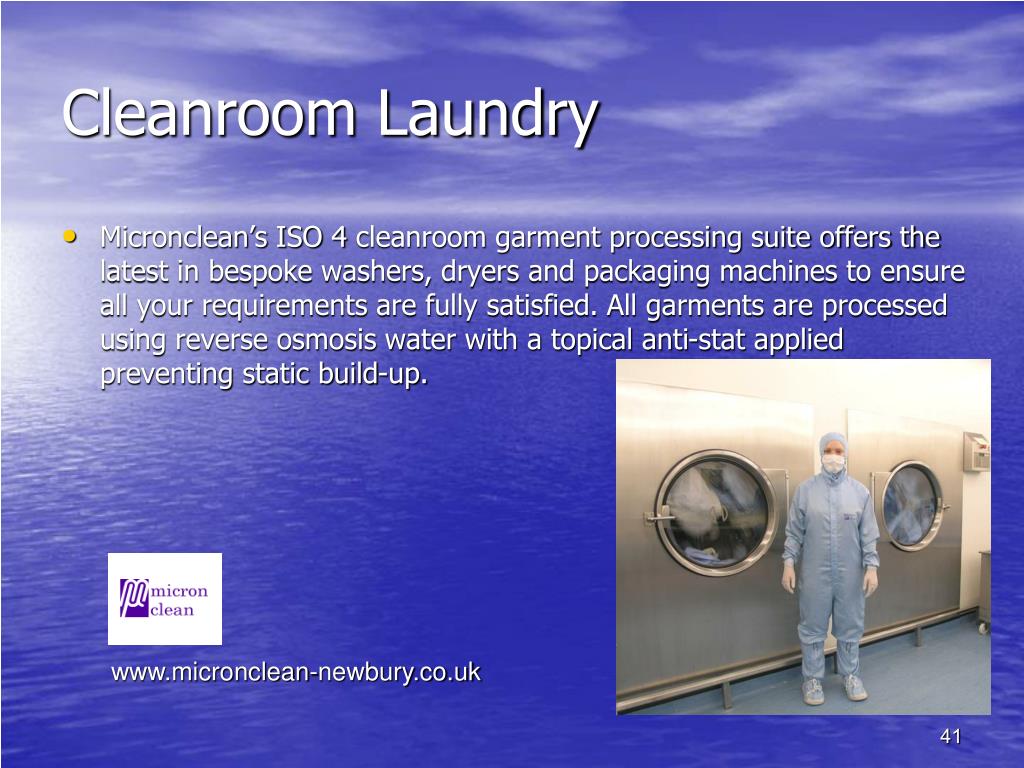 Cleanroom Laundry

• Micronclean's ISO 4 cleanroom garment processing suite offers the latest in bespoke washers, dryers and packaging machines to ensure all your requirements are fully satisfied. All garments are processed using reverse osmosis water with a topical anti-stat applied preventing static build-up.

micron clean

www.micronclean-newbury.co.uk

41